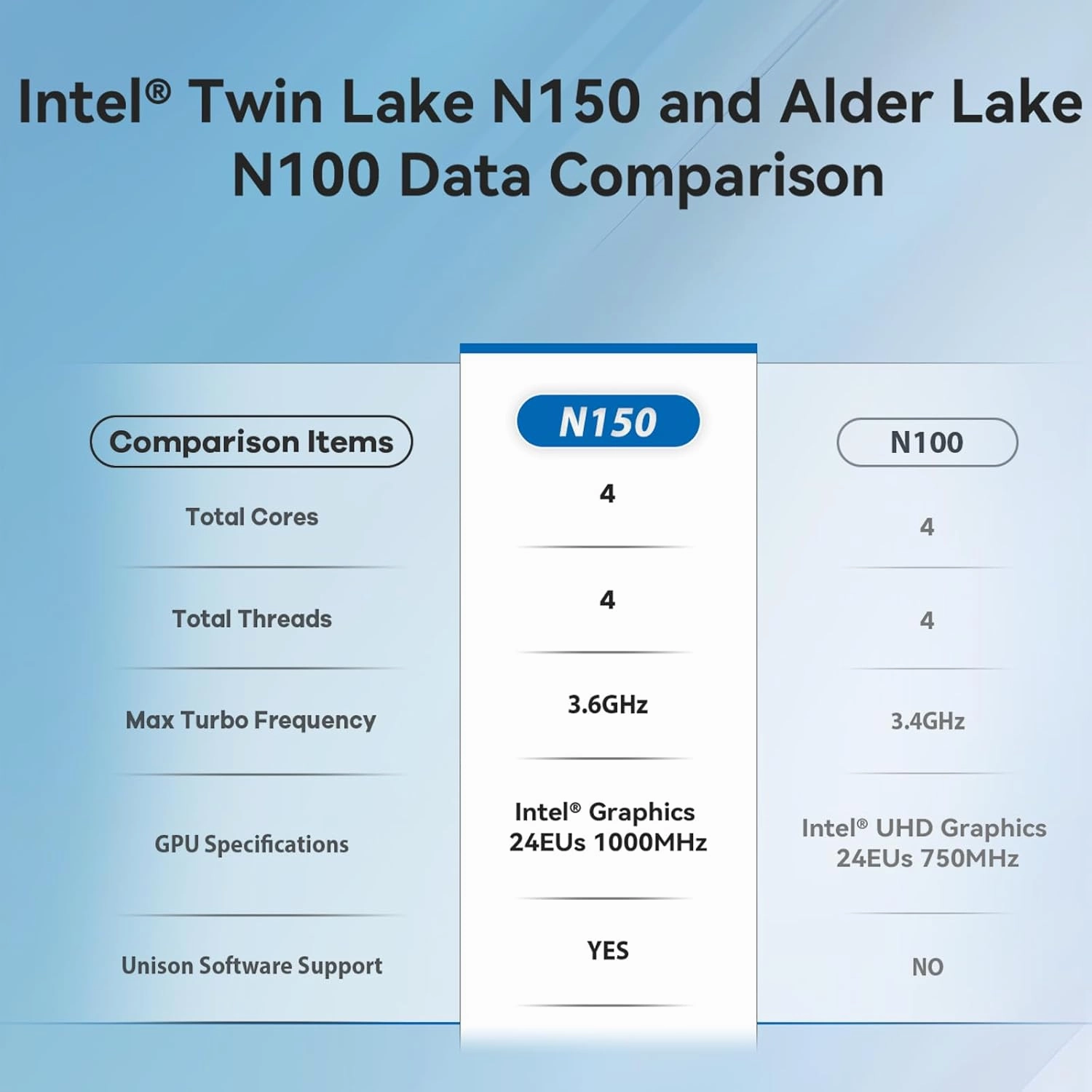 Intel® Twin Lake N150 and Alder Lake N100 Data Comparison

| Comparison Items | N150 | N100 |
|---|---|---|
| Total Cores | 4 | 4 |
| Total Threads | 4 | 4 |
| Max Turbo Frequency | 3.6GHz | 3.4GHz |
| GPU Specifications | Intel® Graphics 24EUs 1000MHz | Intel® UHD Graphics 24EUs 750MHz |
| Unison Software Support | YES | NO |